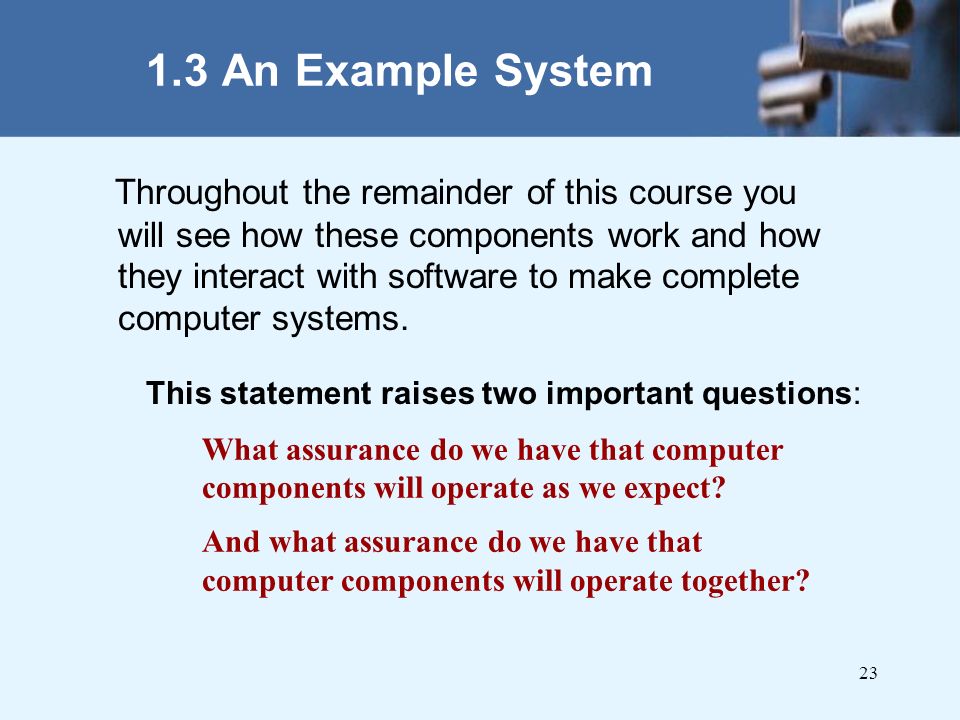 1.3 An Example System

Throughout the remainder of this course you will see how these components work and how they interact with software to make complete computer systems.

This statement raises two important questions:

What assurance do we have that computer components will operate as we expect?

And what assurance do we have that computer components will operate together?

23